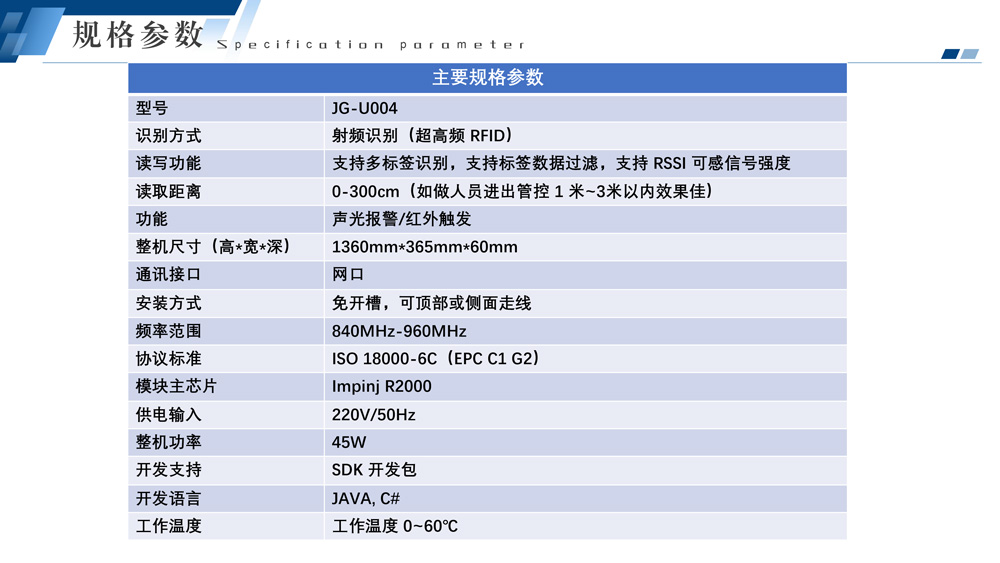 规格参数 Specification parameter

| 主要规格参数 | |
|---|---|
| 型号 | JG-U004 |
| 识别方式 | 射频识别（超高频 RFID） |
| 读写功能 | 支持多标签识别，支持标签数据过滤，支持 RSSI 可感信号强度 |
| 读取距离 | 0-300cm（如做人员进出管控 1 米~3米以内效果佳） |
| 功能 | 声光报警/红外触发 |
| 整机尺寸（高*宽*深） | 1360mm*365mm*60mm |
| 通讯接口 | 网口 |
| 安装方式 | 免开槽，可顶部或侧面走线 |
| 频率范围 | 840MHz-960MHz |
| 协议标准 | ISO 18000-6C（EPC C1 G2） |
| 模块主芯片 | Impinj R2000 |
| 供电输入 | 220V/50Hz |
| 整机功率 | 45W |
| 开发支持 | SDK 开发包 |
| 开发语言 | JAVA, C# |
| 工作温度 | 工作温度 0~60℃ |